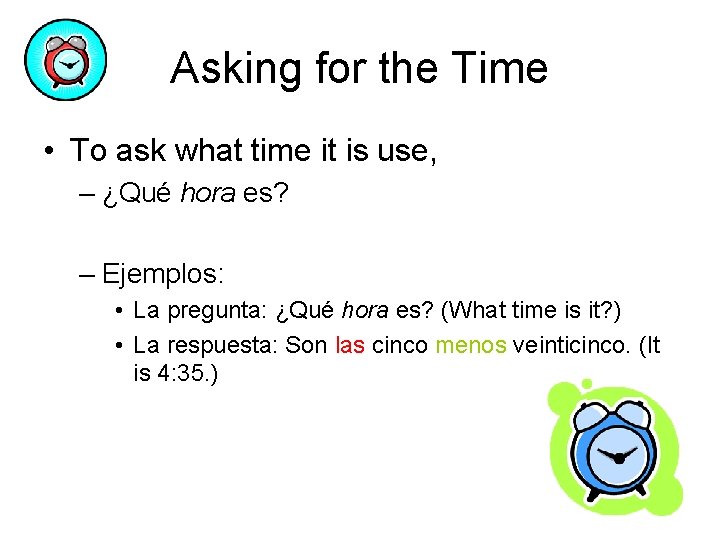 Asking for the Time

• To ask what time it is use,
– ¿Qué hora es?

– Ejemplos:
• La pregunta: ¿Qué hora es? (What time is it?)
• La respuesta: Son las cinco menos veinticinco. (It is 4:35.)